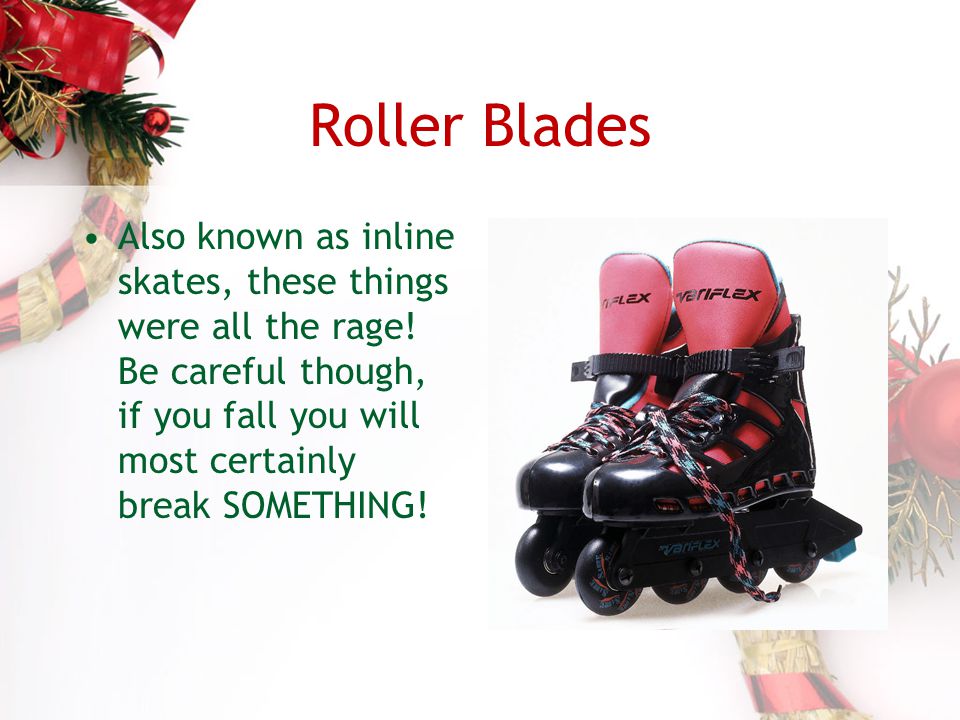 Roller Blades

• Also known as inline skates, these things were all the rage! Be careful though, if you fall you will most certainly break SOMETHING!

VARIFLEX
VARIFLEX
VARIFLEX